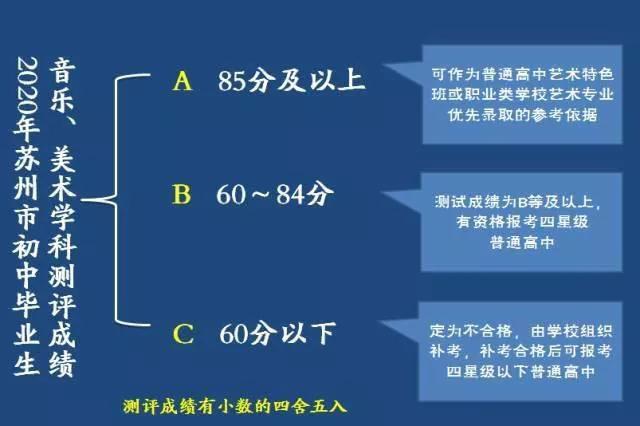 2020年苏州市初中毕业生

音乐、美术学科测评成绩

A 85分及以上

可作为普通高中艺术特色班或职业类学校艺术专业优先录取的参考依据

B 60～84分

测试成绩为B等及以上，有资格报考四星级普通高中

C 60分以下

定为不合格，由学校组织补考，补考合格后可报考四星级以下普通高中

测评成绩有小数的四舍五入